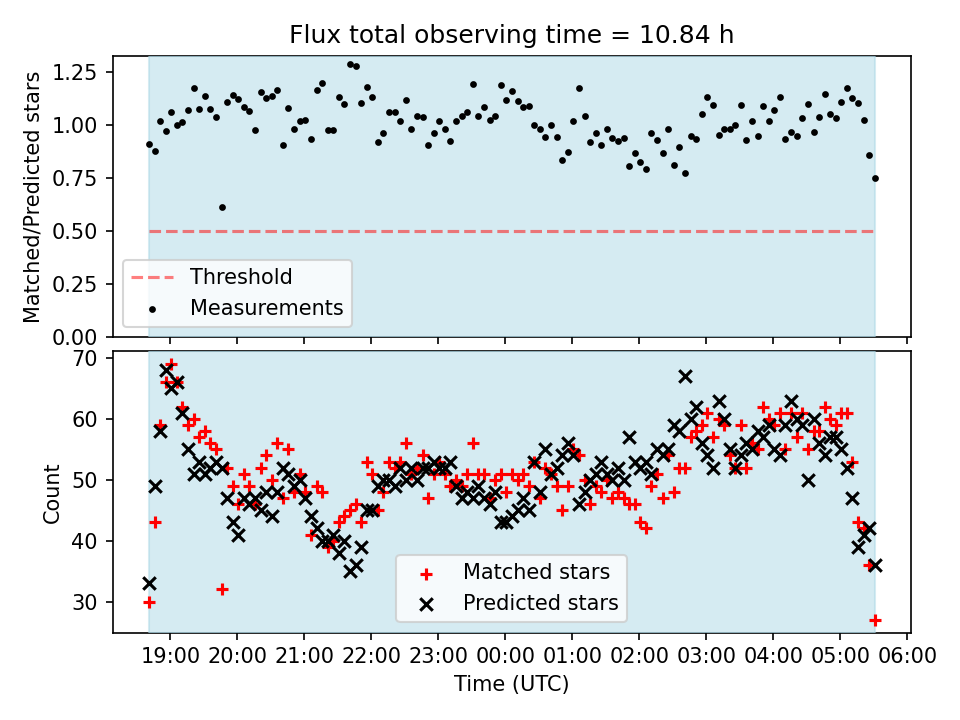 Flux total observing time = 10.84 h

Matched/Predicted stars

1.25
1.00
0.75
0.50
0.25
0.00

Threshold
Measurements

Count

70
60
50
40
30

Matched stars
Predicted stars

19:00 20:00 21:00 22:00 23:00 00:00 01:00 02:00 03:00 04:00 05:00 06:00

Time (UTC)